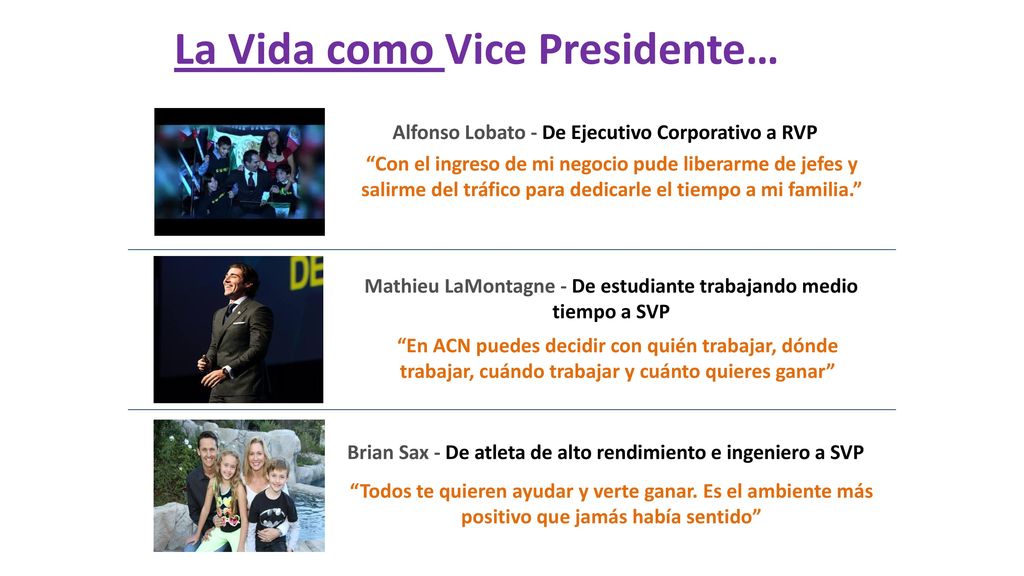 La Vida como Vice Presidente…

Alfonso Lobato - De Ejecutivo Corporativo a RVP

“Con el ingreso de mi negocio pude liberarme de jefes y salirme del tráfico para dedicarle el tiempo a mi familia.”

Mathieu LaMontagne - De estudiante trabajando medio tiempo a SVP

“En ACN puedes decidir con quién trabajar, dónde trabajar, cuándo trabajar y cuánto quieres ganar”

Brian Sax - De atleta de alto rendimiento e ingeniero a SVP

“Todos te quieren ayudar y verte ganar. Es el ambiente más positivo que jamás había sentido”